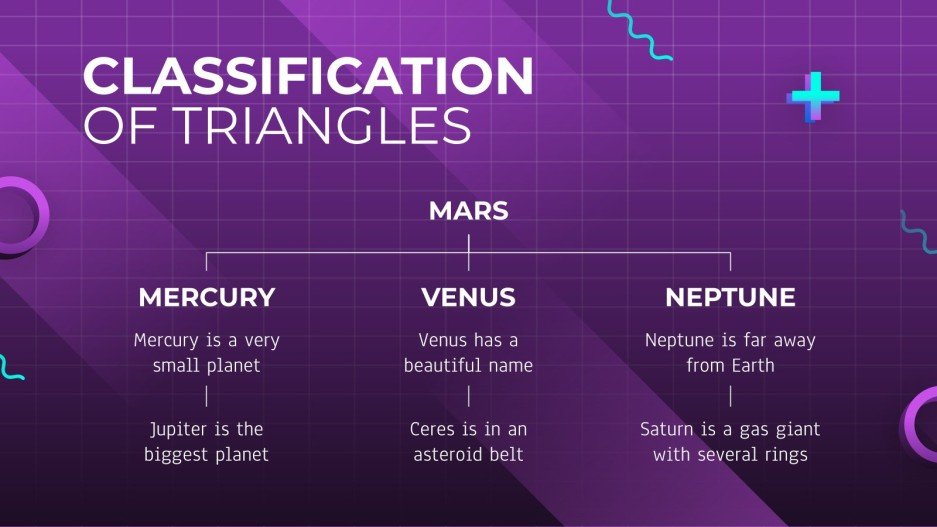 CLASSIFICATION OF TRIANGLES

MARS

MERCURY

Mercury is a very small planet

Jupiter is the biggest planet

VENUS

Venus has a beautiful name

Ceres is in an asteroid belt

NEPTUNE

Neptune is far away from Earth

Saturn is a gas giant with several rings